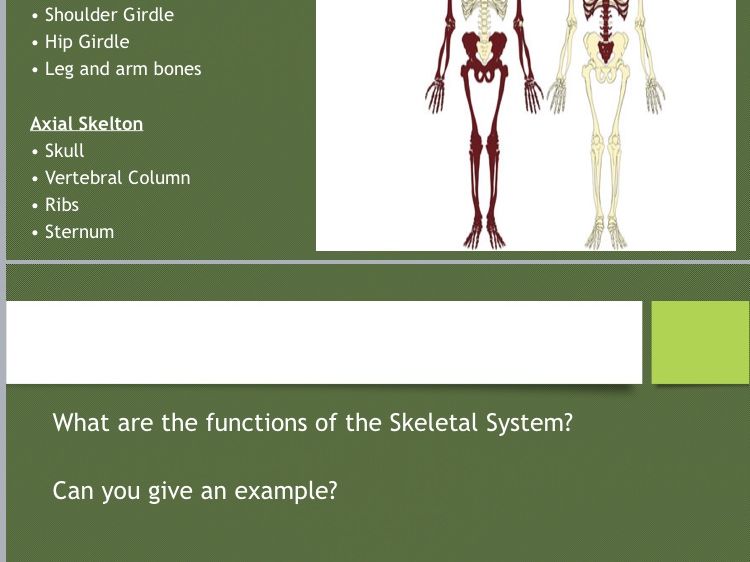 • Shoulder Girdle
• Hip Girdle
• Leg and arm bones

Axial Skelton
• Skull
• Vertebral Column
• Ribs
• Sternum

What are the functions of the Skeletal System?

Can you give an example?